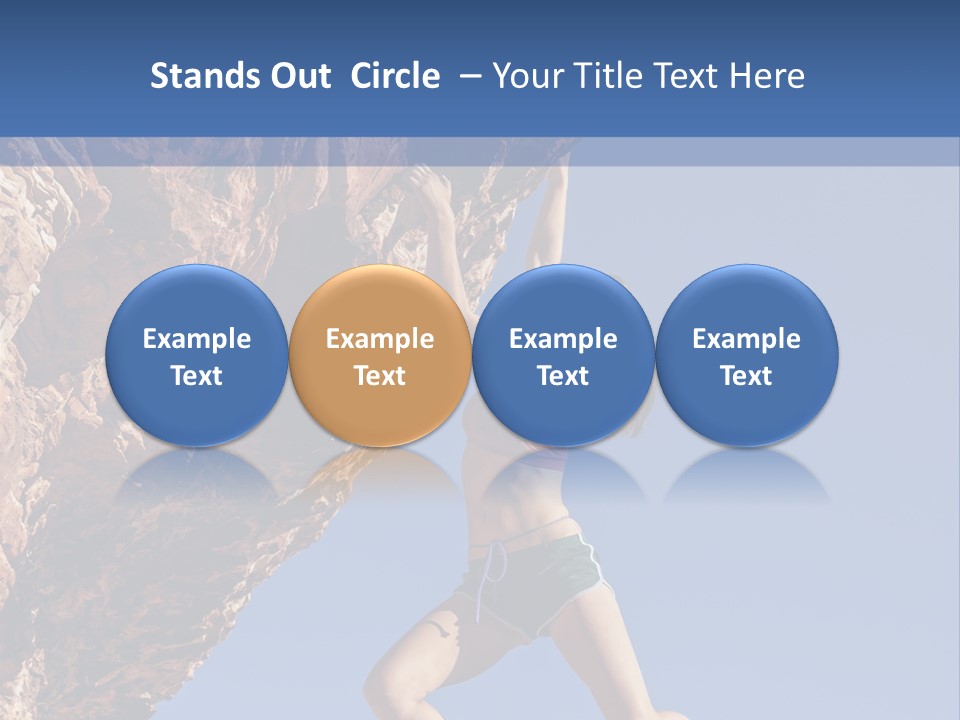 Stands Out  Circle  – Your Title Text Here

Example Text

Example Text

Example Text

Example Text